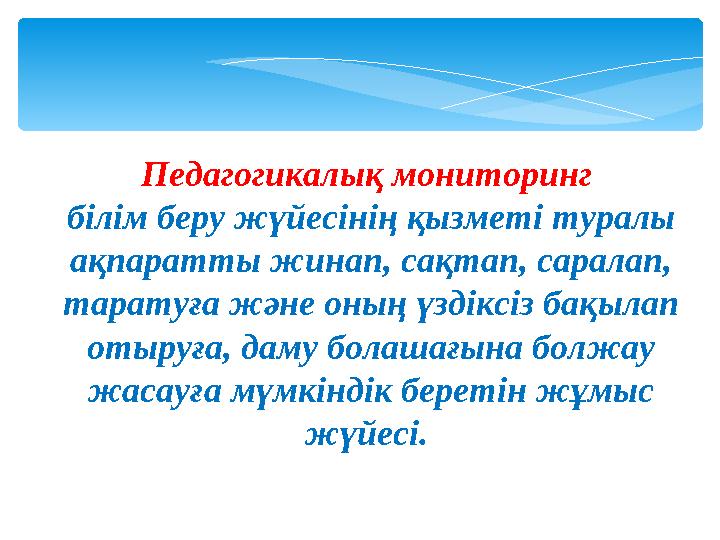 Педагогикалық мониторинг
білім беру жүйесінің қызметі туралы ақпаратты жинап, сақтап, саралап, таратуға және оның үздіксіз бақылап отыруға, даму болашағына болжау жасауға мүмкіндік беретін жұмыс жүйесі.